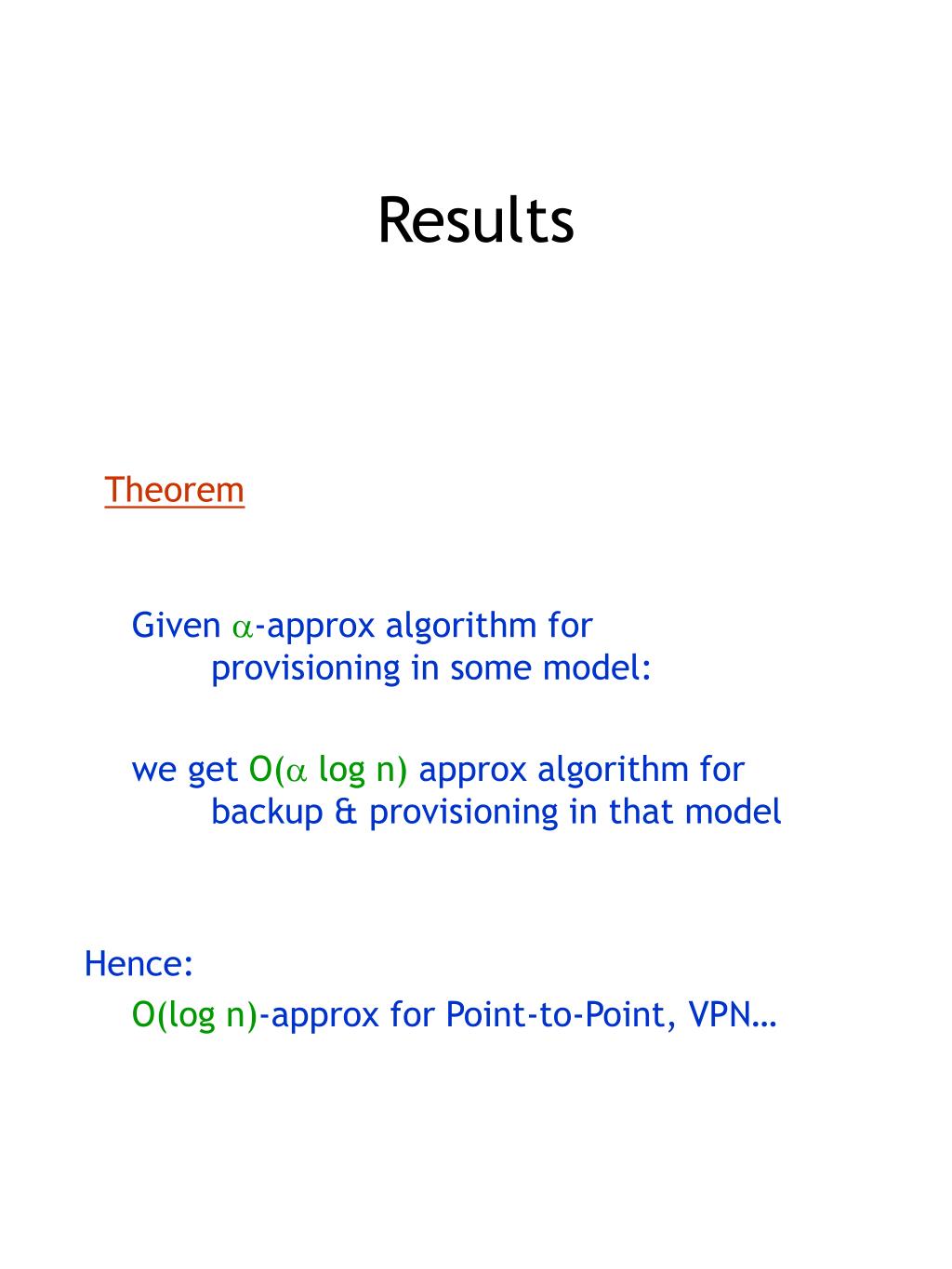 Results

Theorem

Given $\alpha$-approx algorithm for provisioning in some model:

we get $O(\alpha \log n)$ approx algorithm for backup & provisioning in that model

Hence:
$O(\log n)$-approx for Point-to-Point, VPN…